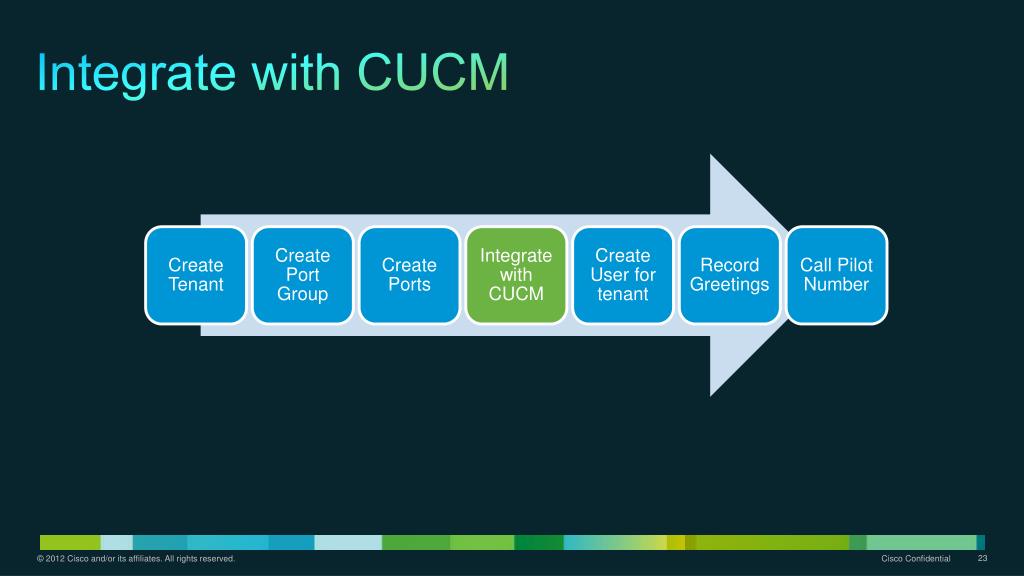 Integrate with CUCM

Create Tenant

Create Port Group

Create Ports

Integrate with CUCM

Create User for tenant

Record Greetings

Call Pilot Number

© 2012 Cisco and/or its affiliates. All rights reserved.

Cisco Confidential

23